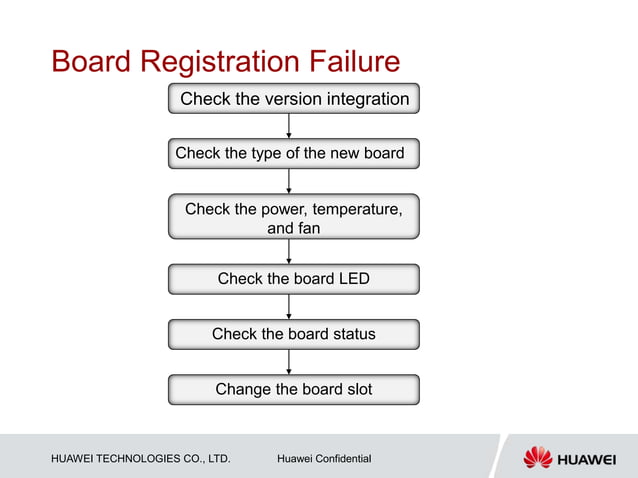 Board Registration Failure

Check the version integration

Check the type of the new board

Check the power, temperature, and fan

Check the board LED

Check the board status

Change the board slot

HUAWEI TECHNOLOGIES CO., LTD.

Huawei Confidential

HUAWEI